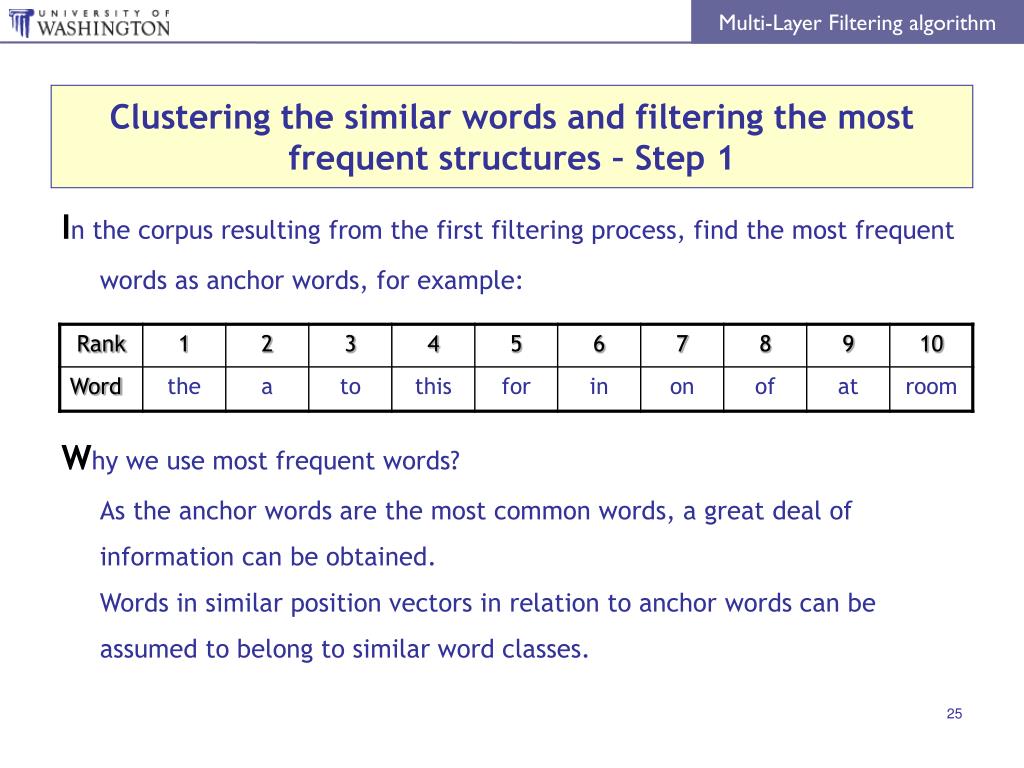 UNIVERSITY OF WASHINGTON

Multi-Layer Filtering algorithm

Clustering the similar words and filtering the most frequent structures – Step 1

In the corpus resulting from the first filtering process, find the most frequent words as anchor words, for example:

| Rank | 1 | 2 | 3 | 4 | 5 | 6 | 7 | 8 | 9 | 10 |
|---|---|---|---|---|---|---|---|---|---|---|
| Word | the | a | to | this | for | in | on | of | at | room |

Why we use most frequent words?

As the anchor words are the most common words, a great deal of information can be obtained.

Words in similar position vectors in relation to anchor words can be assumed to belong to similar word classes.

25